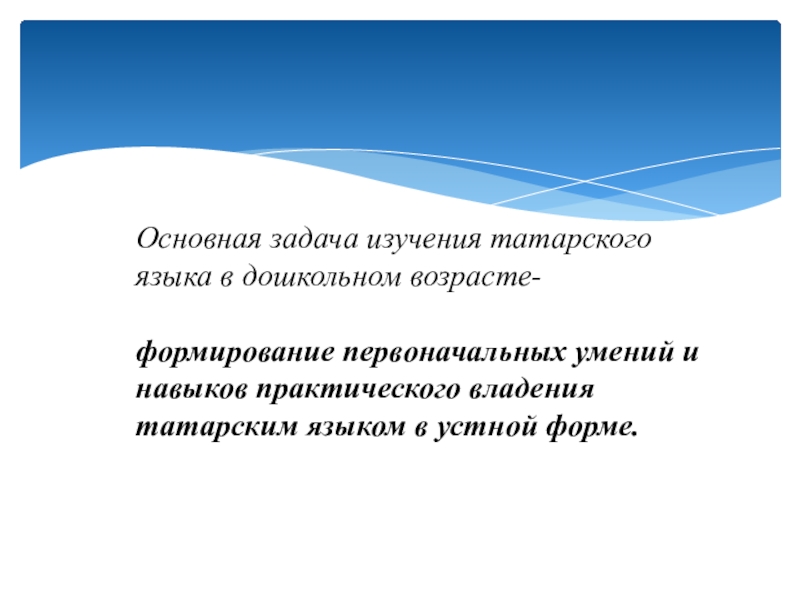 Основная задача изучения татарского языка в дошкольном возрасте-

формирование первоначальных умений и навыков практического владения татарским языком в устной форме.